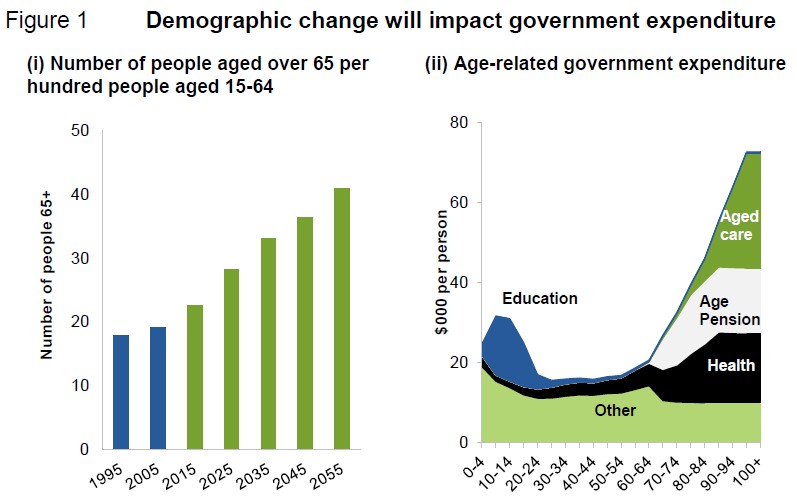 Figure 1 Demographic change will impact government expenditure

(i) Number of people aged over 65 per hundred people aged 15-64

Number of people 65+

50
40
30
20
10
0

1995 2005 2015 2025 2035 2045 2055

(ii) Age-related government expenditure

$000 per person

80
60
40
20
0

Education
Aged care
Age Pension
Health
Other

0-4 10-14 20-24 30-34 40-44 50-54 60-64 70-74 80-84 90-94 100+